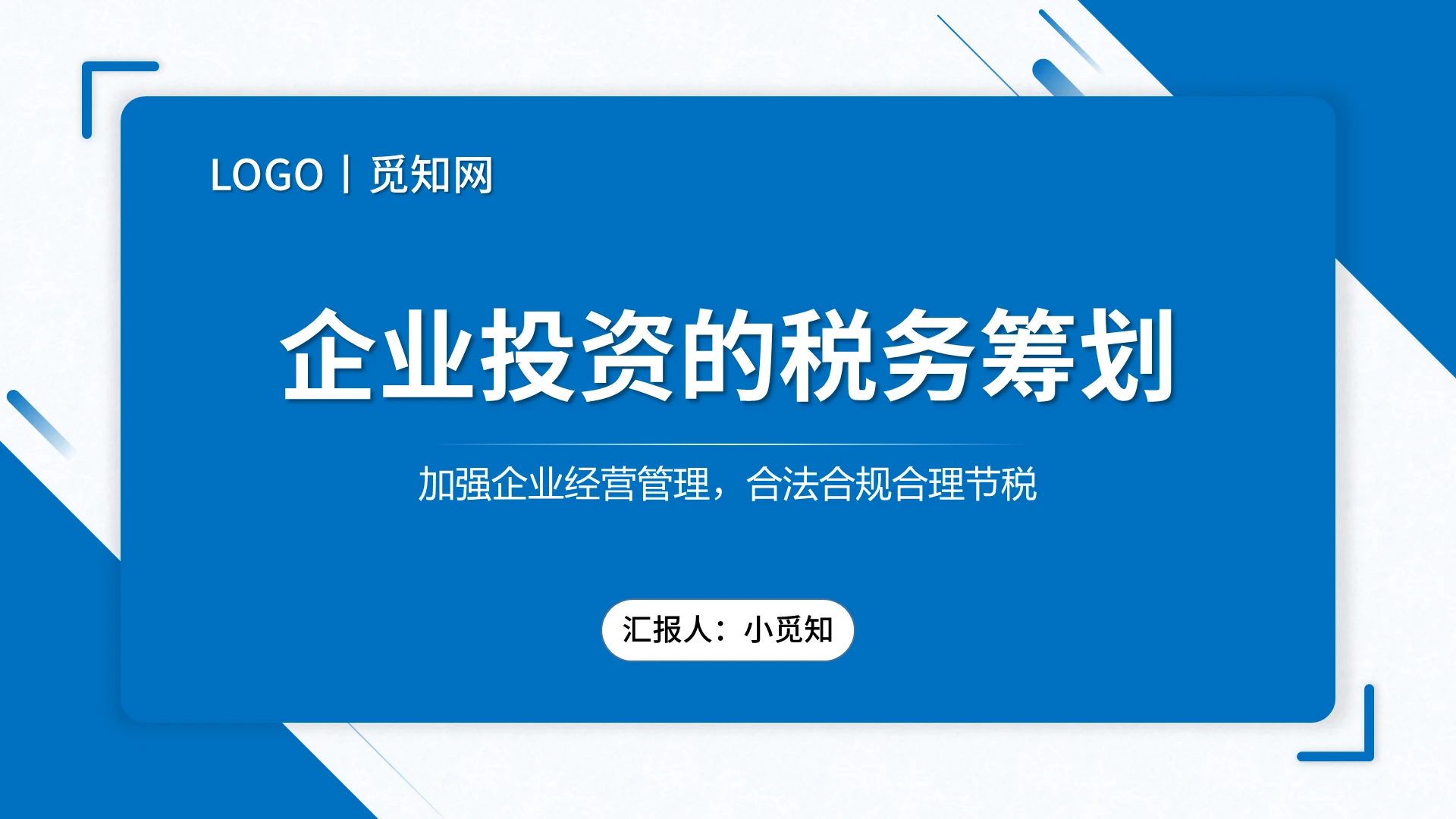 LOGO | 觅知网

企业投资的税务筹划

加强企业经营管理，合法合规合理节税

汇报人：小觅知